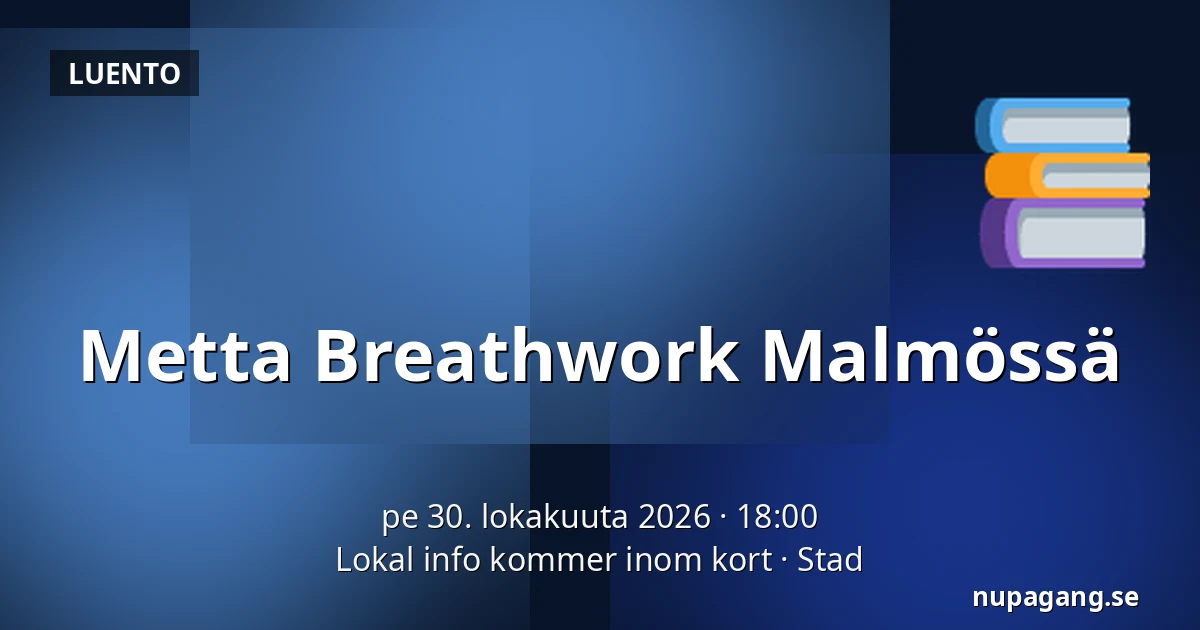 LUENTO

Metta Breathwork Malmössä

pe 30. lokakuuta 2026 · 18:00
Lokal info kommer inom kort · Stad

nupagang.se